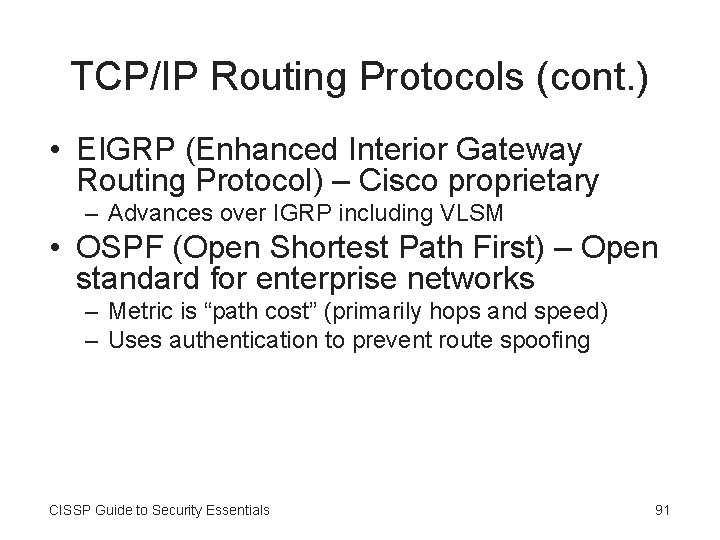 TCP/IP Routing Protocols (cont.)

• EIGRP (Enhanced Interior Gateway Routing Protocol) – Cisco proprietary
– Advances over IGRP including VLSM
• OSPF (Open Shortest Path First) – Open standard for enterprise networks
– Metric is “path cost” (primarily hops and speed)
– Uses authentication to prevent route spoofing

CISSP Guide to Security Essentials

91